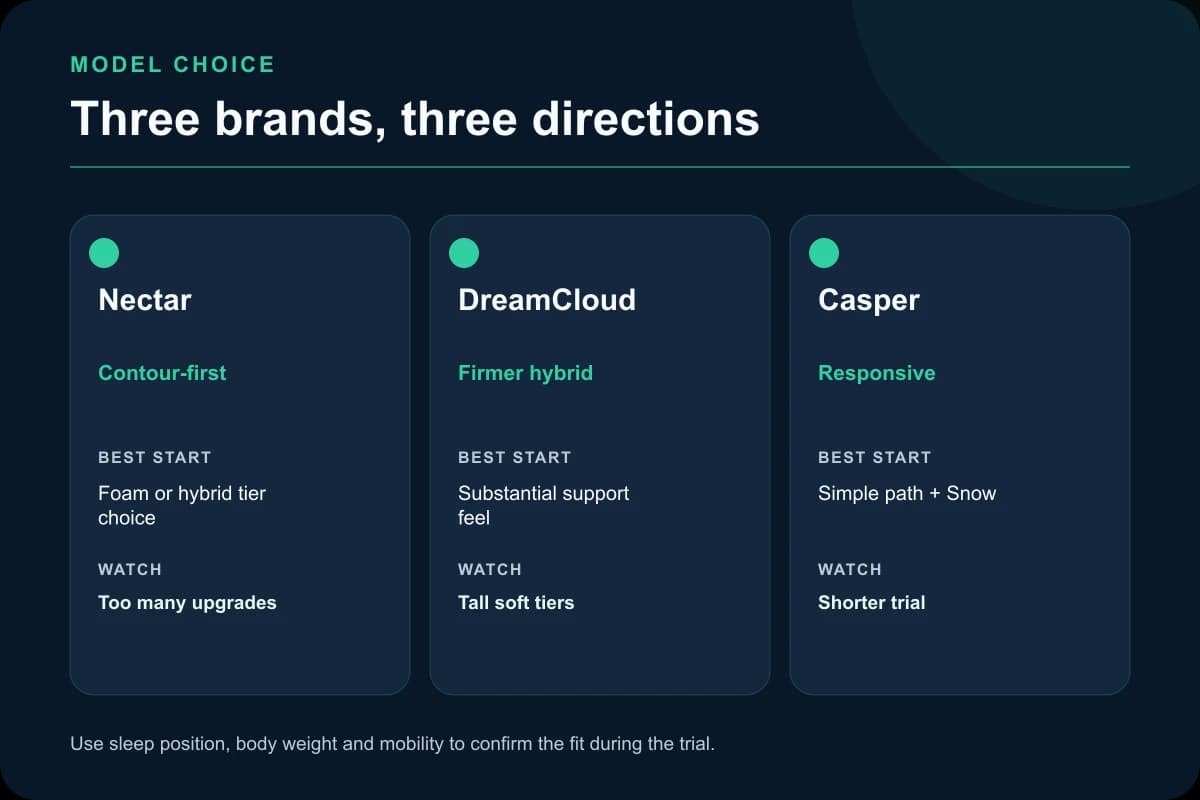 MODEL CHOICE

Three brands, three directions

Nectar

Contour-first

BEST START

Foam or hybrid tier choice

WATCH

Too many upgrades

DreamCloud

Firmer hybrid

BEST START

Substantial support feel

WATCH

Tall soft tiers

Casper

Responsive

BEST START

Simple path + Snow

WATCH

Shorter trial

Use sleep position, body weight and mobility to confirm the fit during the trial.